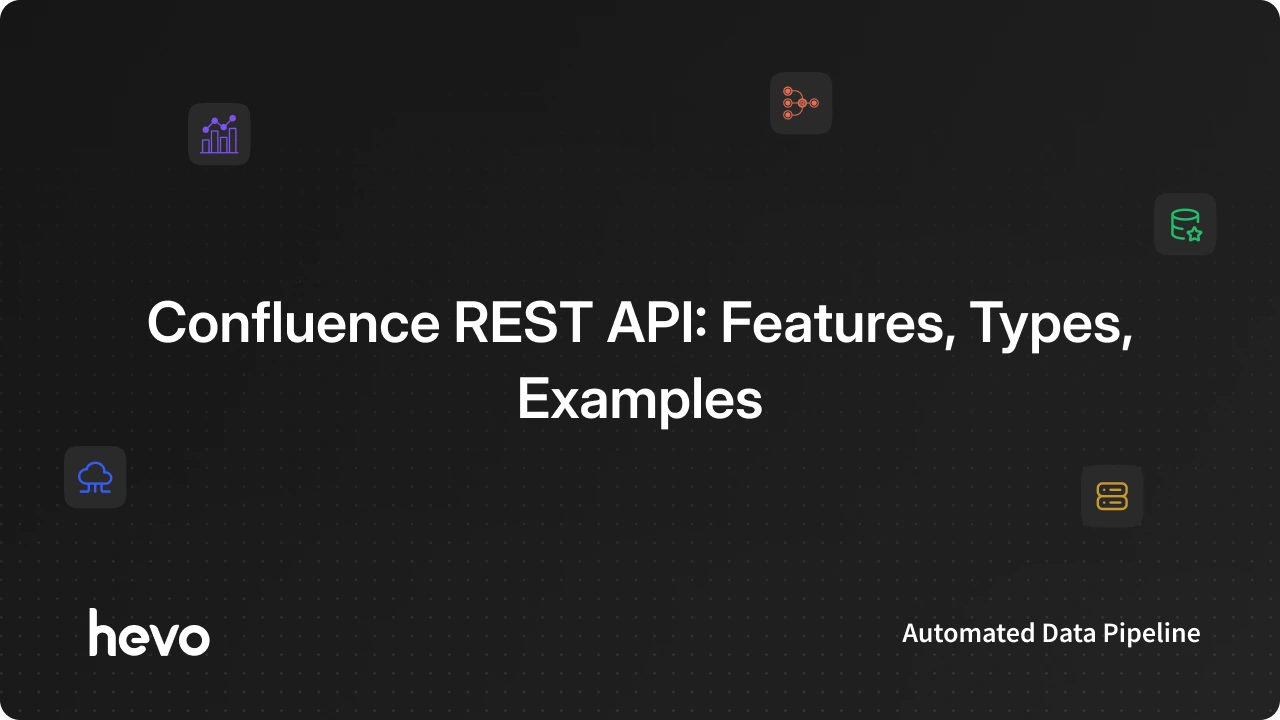 Confluence REST API: Features, Types, Examples

hevo

Automated Data Pipeline